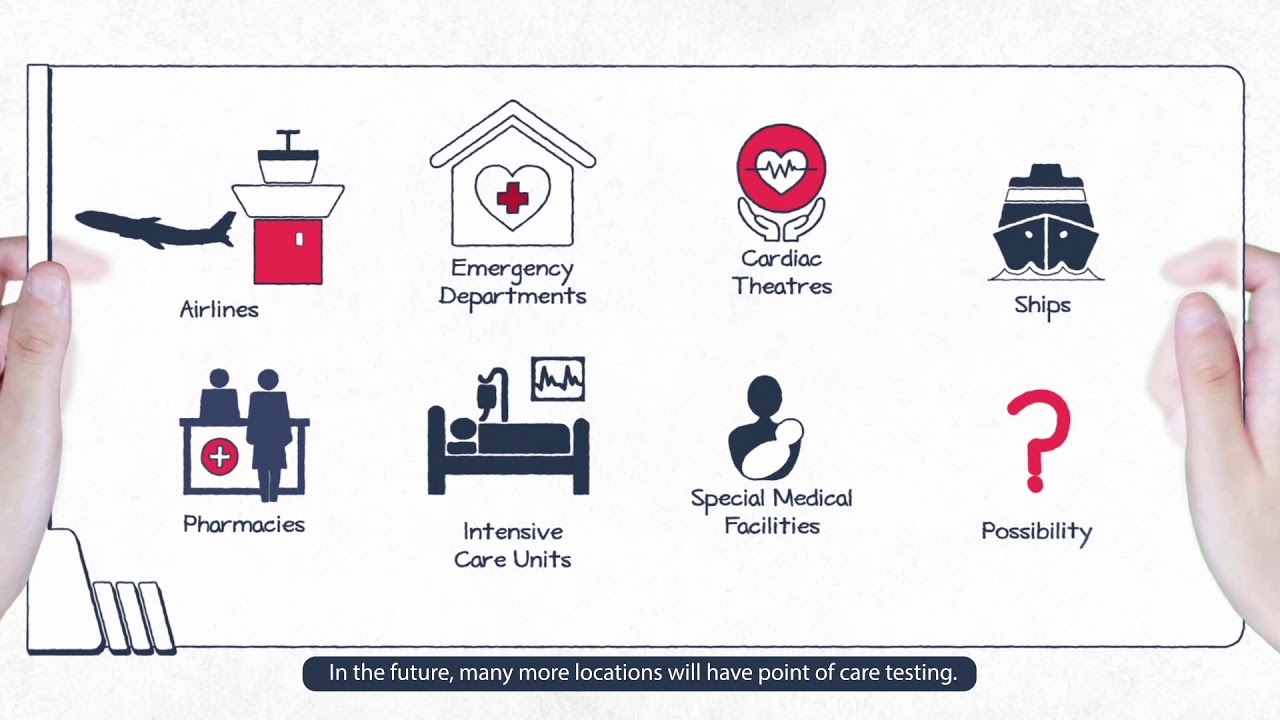 Airlines

Emergency Departments

Cardiac Theatres

Ships

Pharmacies

Intensive Care Units

Special Medical Facilities

Possibility

In the future, many more locations will have point of care testing.